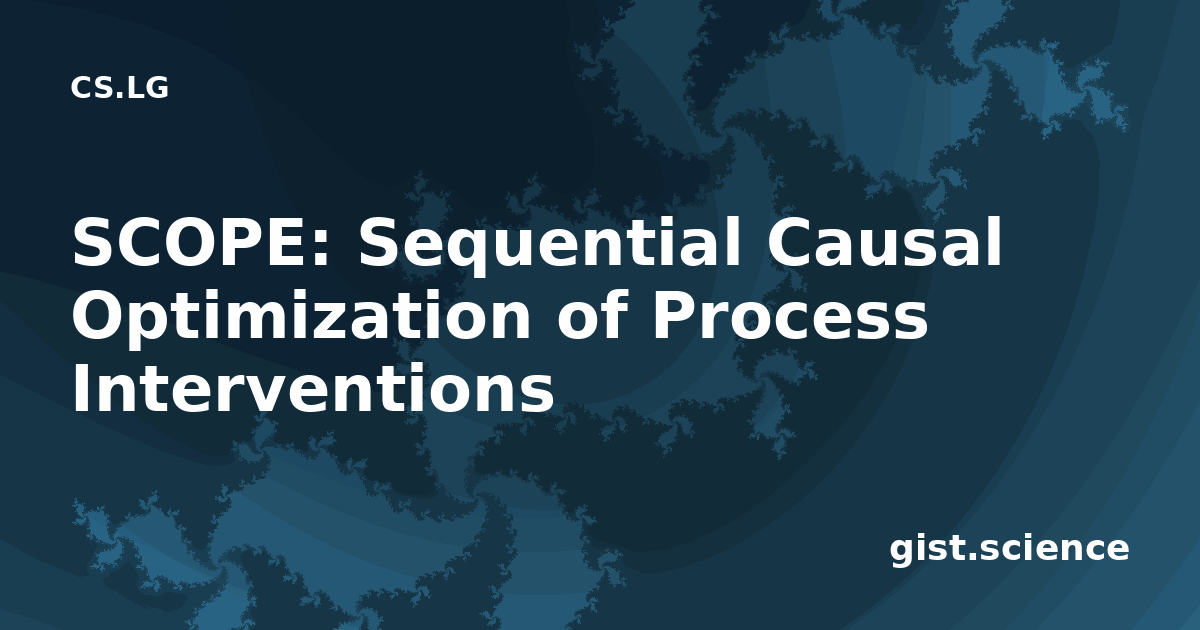 CS.LG

SCOPE: Sequential Causal Optimization of Process Interventions

gist.science